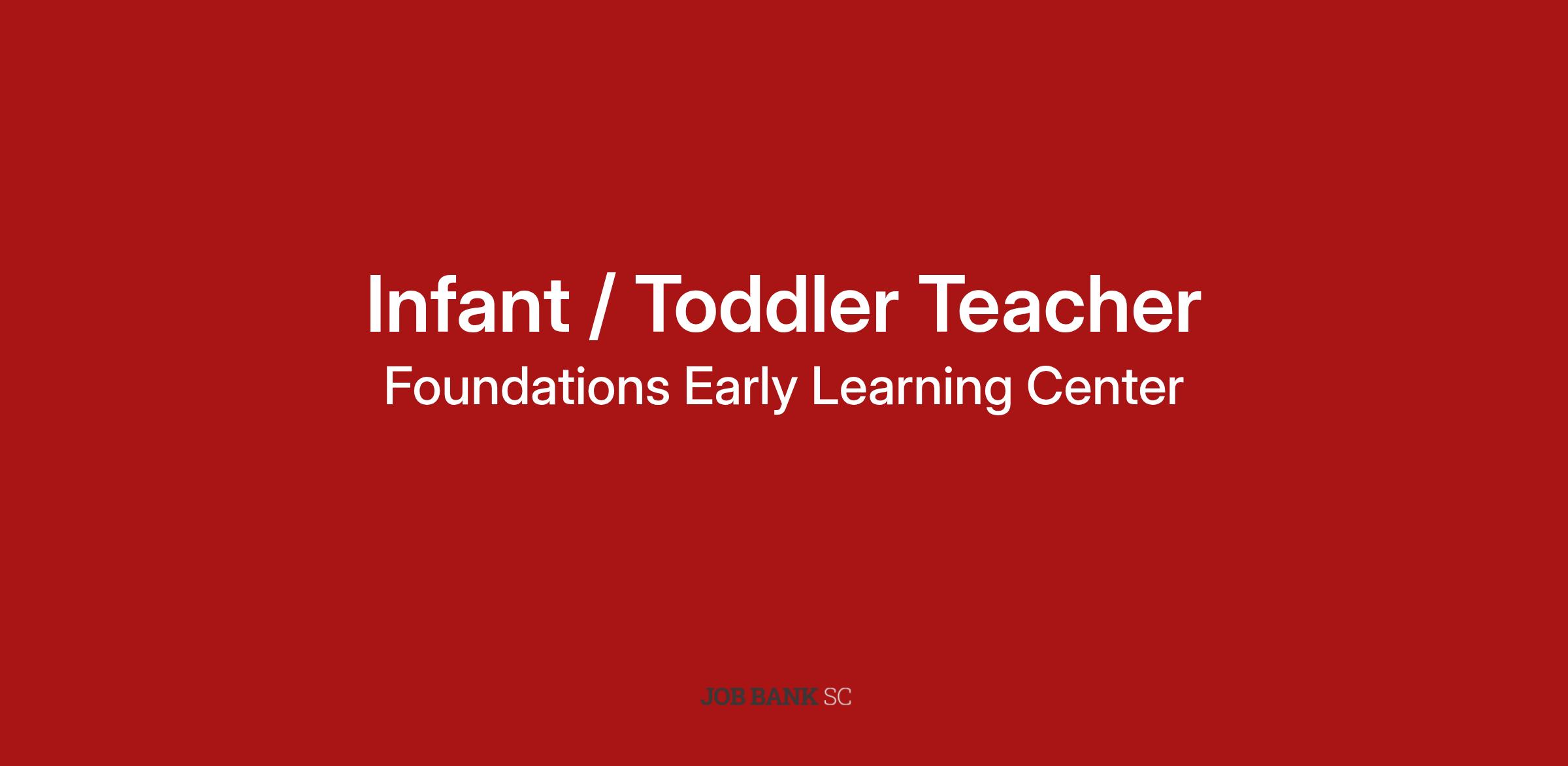 Infant / Toddler Teacher
Foundations Early Learning Center

JOB BANK SC